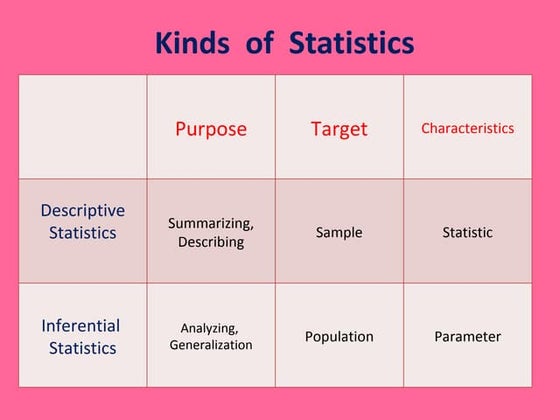 Kinds of Statistics

| | Purpose | Target | Characteristics |
|---|---|---|---|
| Descriptive Statistics | Summarizing, Describing | Sample | Statistic |
| Inferential Statistics | Analyzing, Generalization | Population | Parameter |